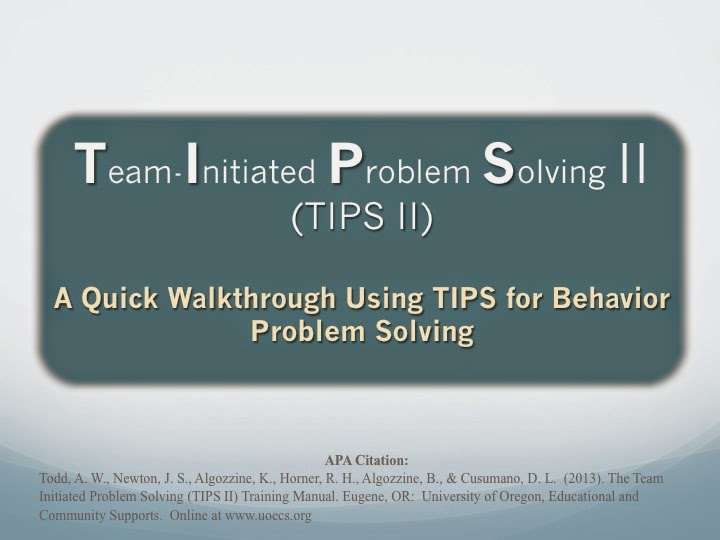 Team-Initiated Problem Solving II
(TIPS II)

A Quick Walkthrough Using TIPS for Behavior Problem Solving

APA Citation:
Todd, A. W., Newton, J. S., Algozzine, K., Horner, R. H., Algozzine, B., & Cusumano, D. L. (2013). The Team Initiated Problem Solving (TIPS II) Training Manual. Eugene, OR: University of Oregon, Educational and Community Supports. Online at www.uoecs.org